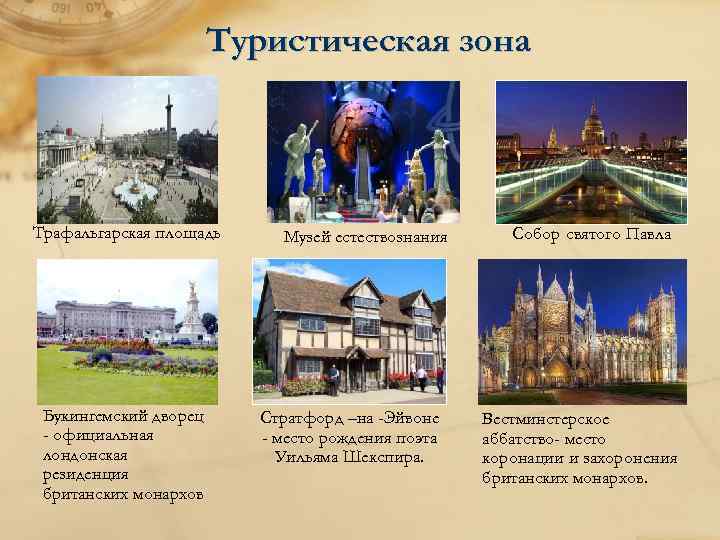 Туристическая зона

Трафальгарская площадь

Музей естествознания

Собор святого Павла

Букингемский дворец - официальная лондонская резиденция британских монархов

Стратфорд –на -Эйвоне - место рождения поэта Уильяма Шекспира.

Вестминстерское аббатство- место коронации и захоронения британских монархов.